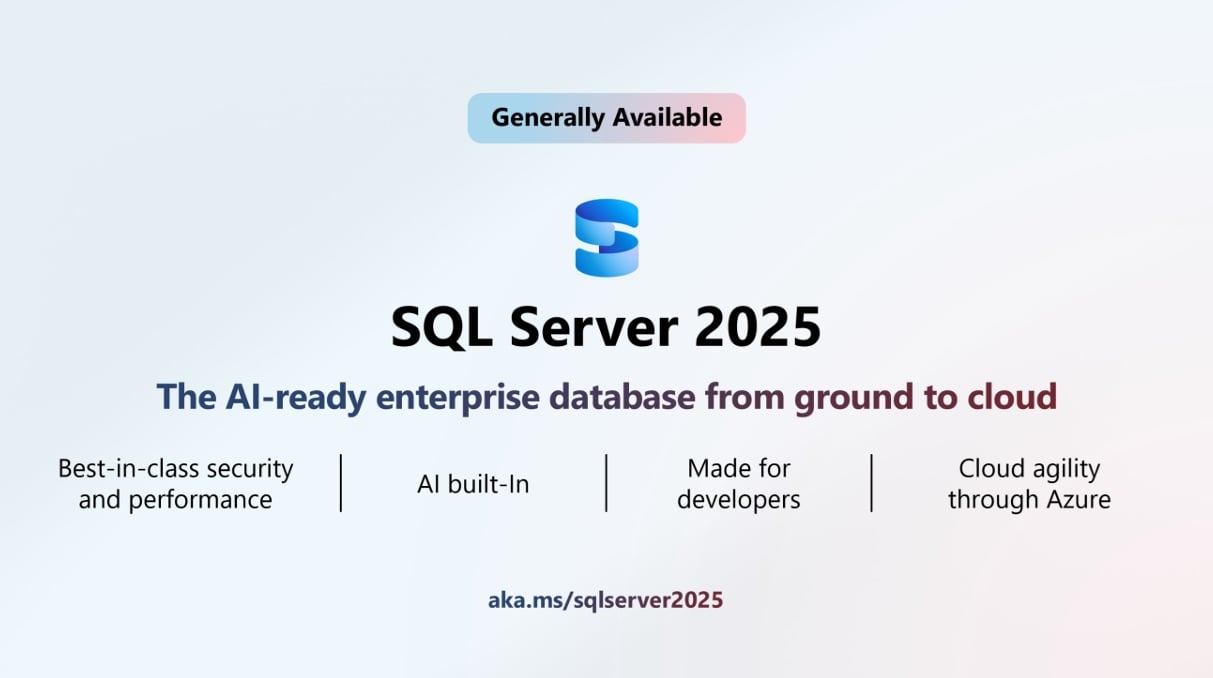 Generally Available

SQL Server 2025

The AI-ready enterprise database from ground to cloud

Best-in-class security and performance

AI built-In

Made for developers

Cloud agility through Azure

aka.ms/sqlserver2025